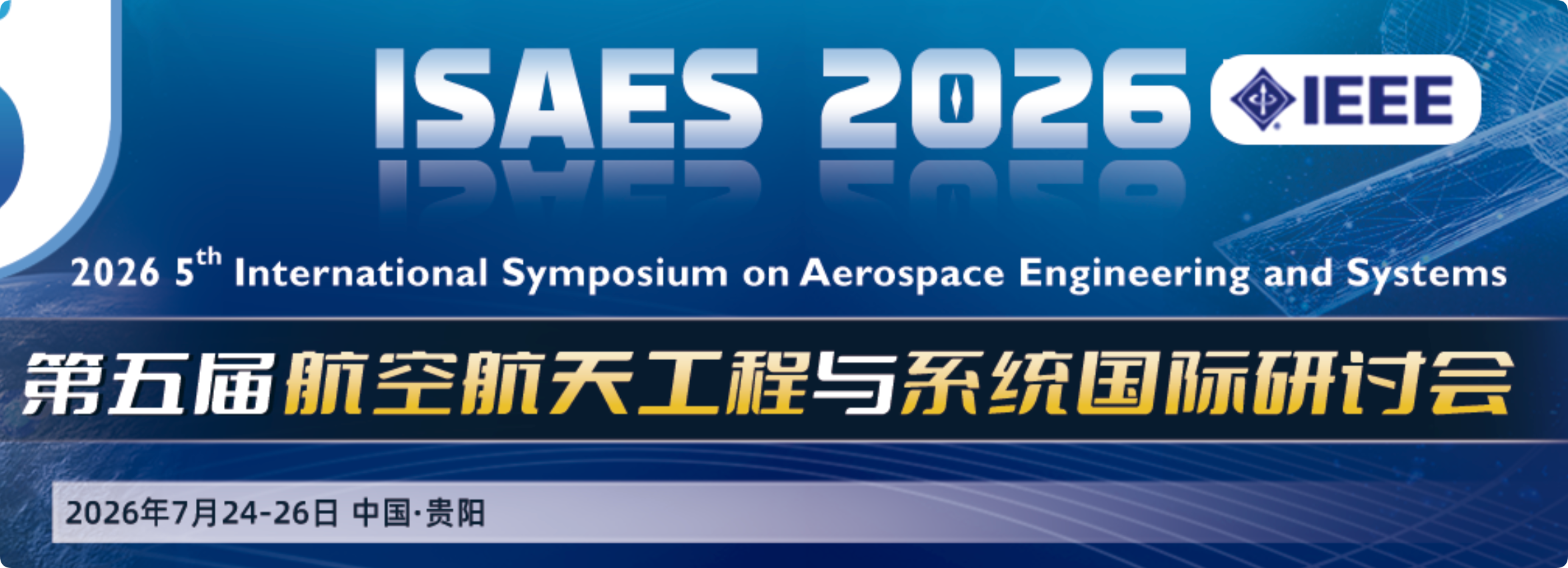 ISAES 2026 IEEE

2026 5$^{th}$ International Symposium on Aerospace Engineering and Systems

第五届航空航天工程与系统国际研讨会

2026年7月24-26日 中国·贵阳